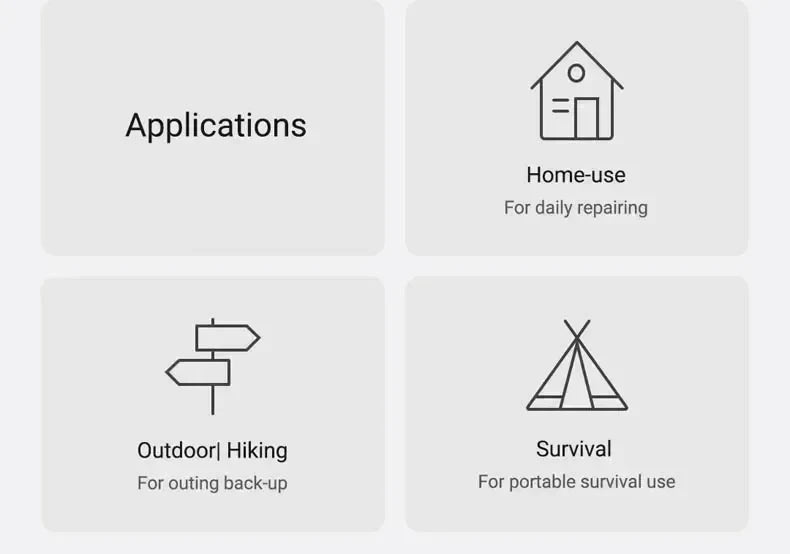 Applications

Home-use
For daily repairing

Outdoor| Hiking
For outing back-up

Survival
For portable survival use